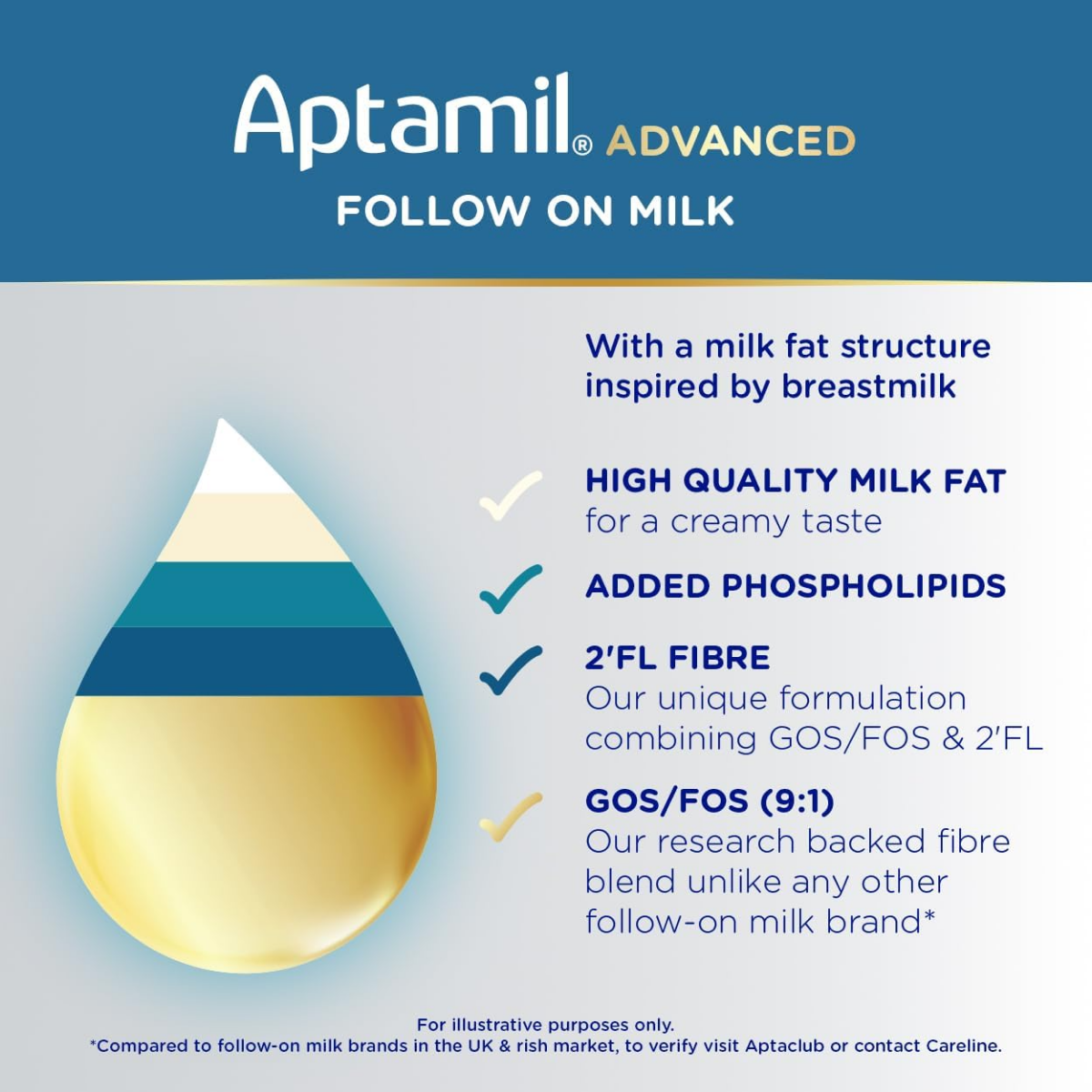 Aptamil® ADVANCED
FOLLOW ON MILK

With a milk fat structure inspired by breastmilk

HIGH QUALITY MILK FAT
for a creamy taste

ADDED PHOSPHOLIPIDS

2'FL FIBRE
Our unique formulation combining GOS/FOS & 2'FL

GOS/FOS (9:1)
Our research backed fibre blend unlike any other follow-on milk brand*

For illustrative purposes only.
*Compared to follow-on milk brands in the UK & rish market, to verify visit Aptaclub or contact Careline.